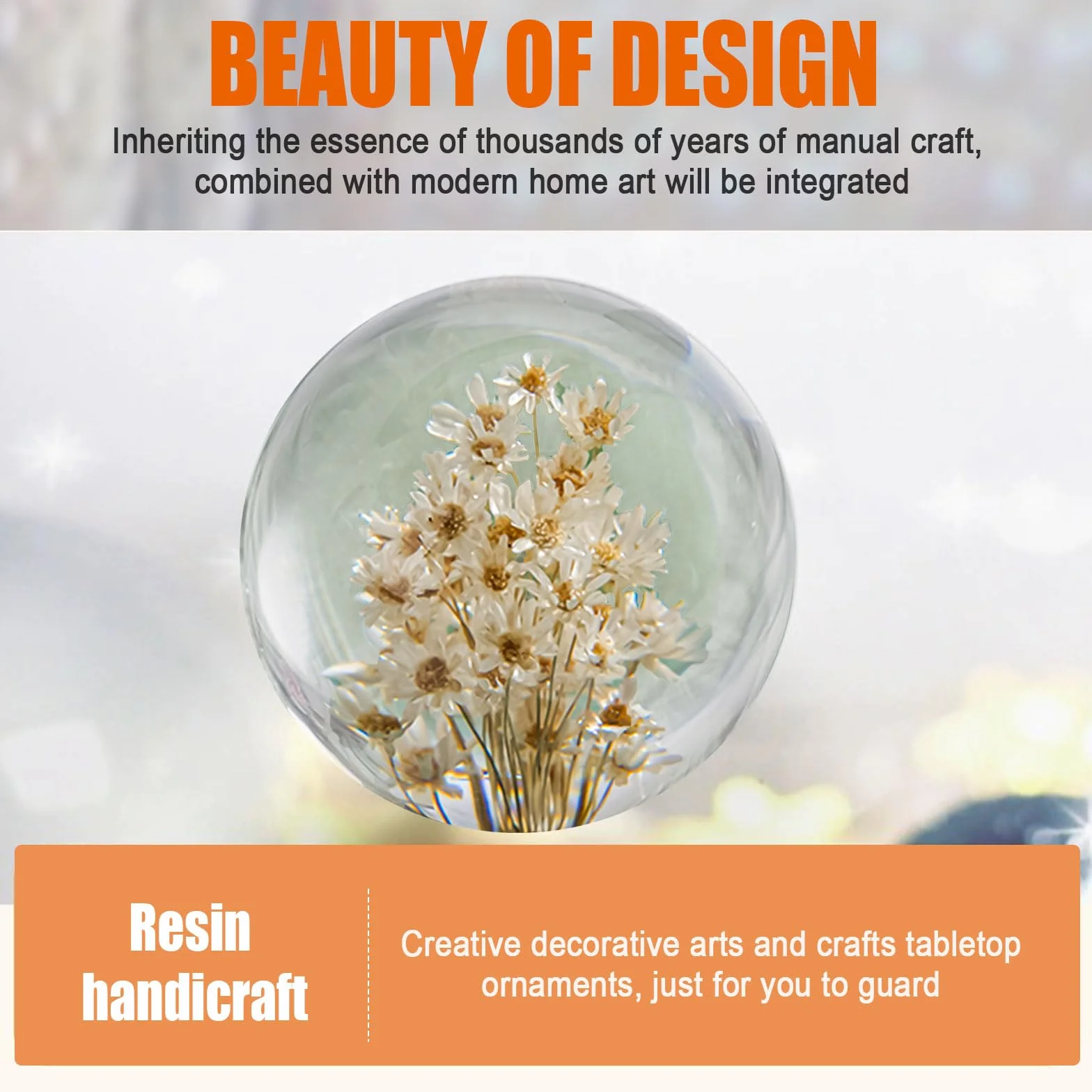 BEAUTY OF DESIGN

Inheriting the essence of thousands of years of manual craft, combined with modern home art will be integrated

Resin handicraft

Creative decorative arts and crafts tabletop ornaments, just for you to guard